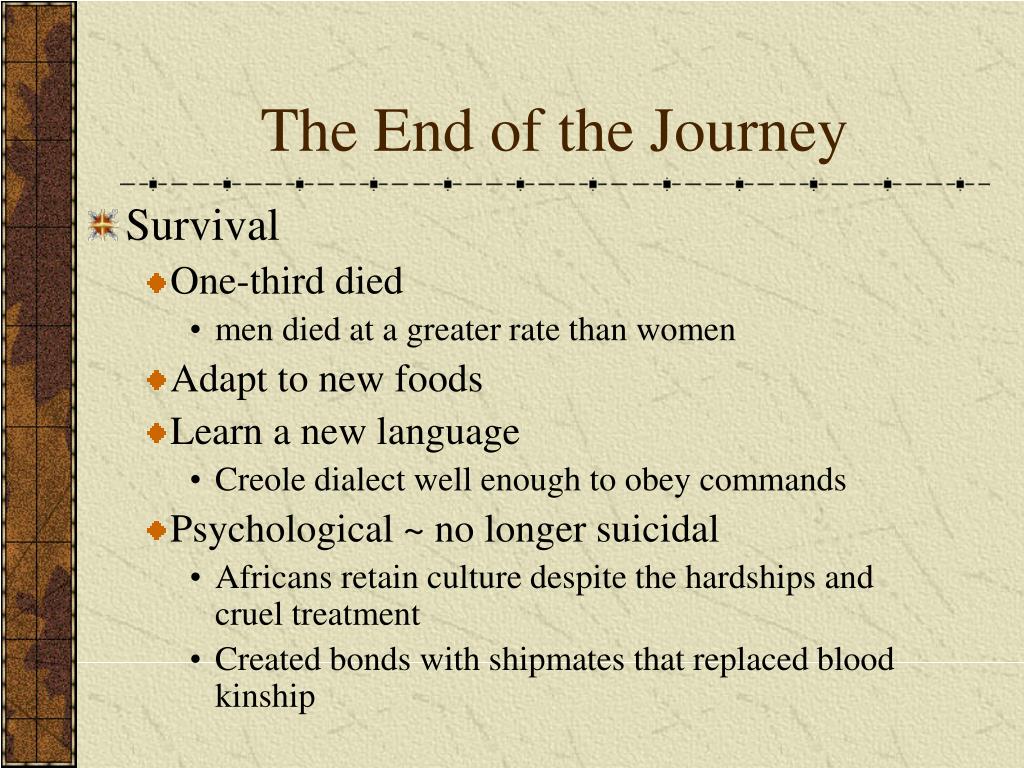 The End of the Journey

Survival
One-third died
• men died at a greater rate than women
Adapt to new foods
Learn a new language
• Creole dialect well enough to obey commands
Psychological ~ no longer suicidal
• Africans retain culture despite the hardships and cruel treatment
• Created bonds with shipmates that replaced blood kinship